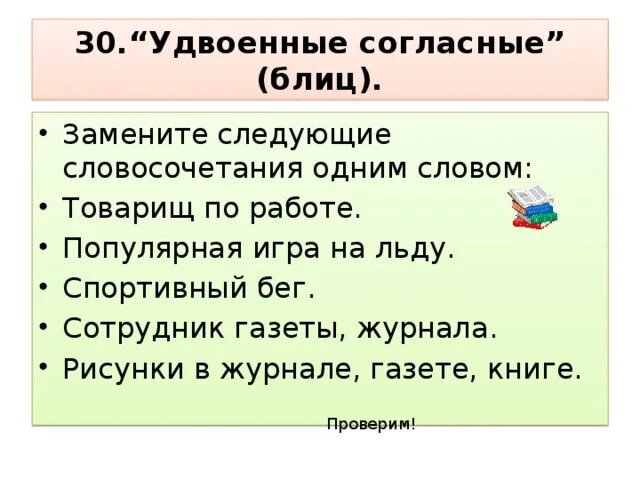 30.“Удвоенные согласные” (блиц).

• Замените следующие словосочетания одним словом:
• Товарищ по работе.
• Популярная игра на льду.
• Спортивный бег.
• Сотрудник газеты, журнала.
• Рисунки в журнале, газете, книге.

Проверим!